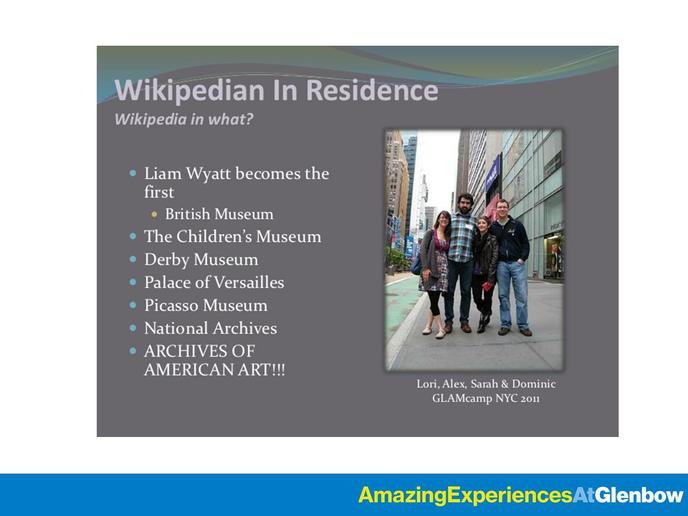 Wikipedian In Residence
Wikipedia in what?

- Liam Wyatt becomes the first
  - British Museum
- The Children's Museum
- Derby Museum
- Palace of Versailles
- Picasso Museum
- National Archives
- ARCHIVES OF AMERICAN ART!!!

Lori, Alex, Sarah & Dominic
GLAMcamp NYC 2011

AmazingExperiencesAtGlenbow